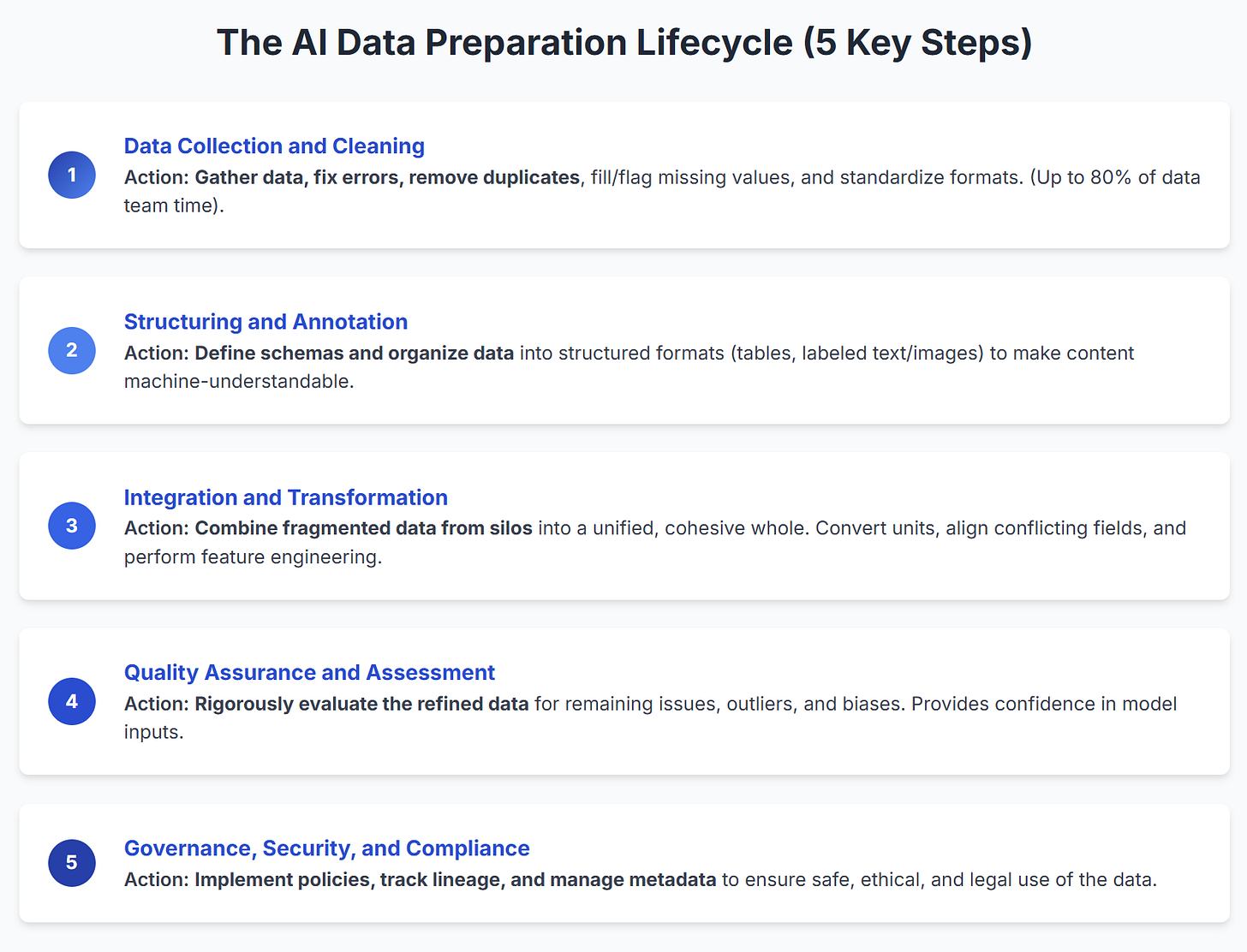 The AI Data Preparation Lifecycle (5 Key Steps)

1
Data Collection and Cleaning
Action: Gather data, fix errors, remove duplicates, fill/flag missing values, and standardize formats. (Up to 80% of data team time).

2
Structuring and Annotation
Action: Define schemas and organize data into structured formats (tables, labeled text/images) to make content machine-understandable.

3
Integration and Transformation
Action: Combine fragmented data from silos into a unified, cohesive whole. Convert units, align conflicting fields, and perform feature engineering.

4
Quality Assurance and Assessment
Action: Rigorously evaluate the refined data for remaining issues, outliers, and biases. Provides confidence in model inputs.

5
Governance, Security, and Compliance
Action: Implement policies, track lineage, and manage metadata to ensure safe, ethical, and legal use of the data.